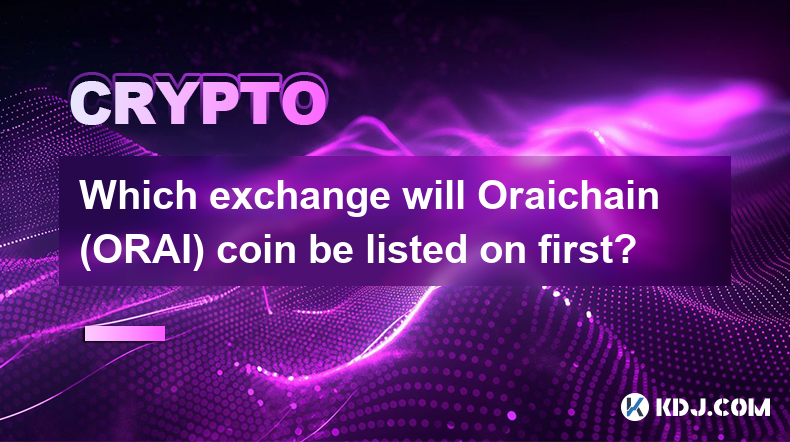 CRYPTO

Which exchange will Oraichain (ORAI) coin be listed on first?

KDJ.COM